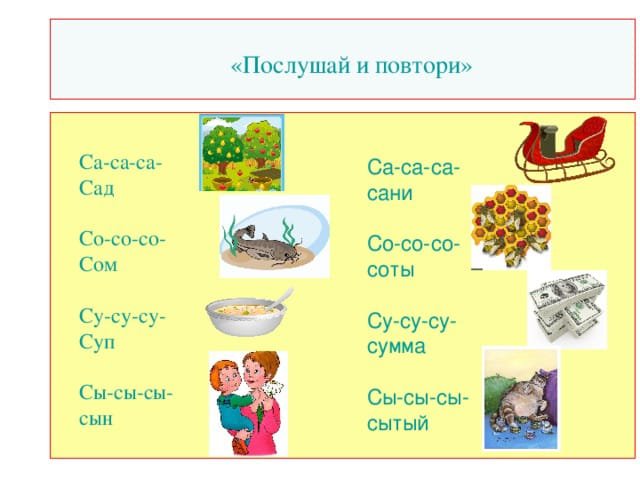 «Послушай и повтори»

Са-са-са-
Сад

Со-со-со-
Сом

Су-су-су-
Суп

Сы-сы-сы-
сын

Са-са-са-
сани

Со-со-со-
соты

Су-су-су-
сумма

Сы-сы-сы-
сытый